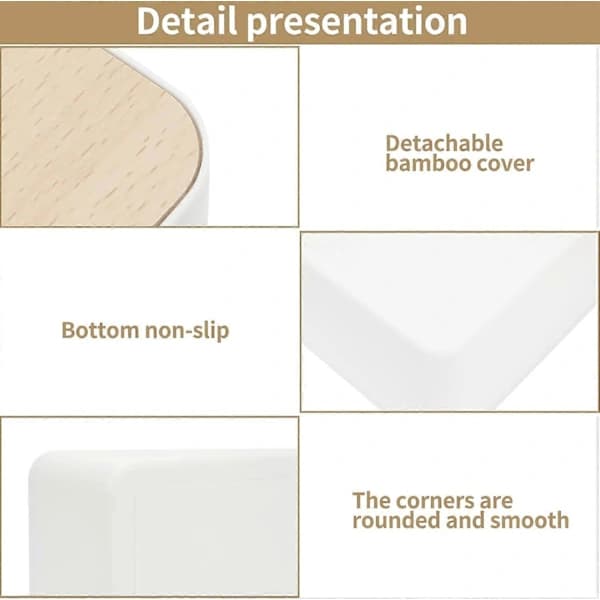 Detail presentation

Detachable bamboo cover

Bottom non-slip

The corners are rounded and smooth